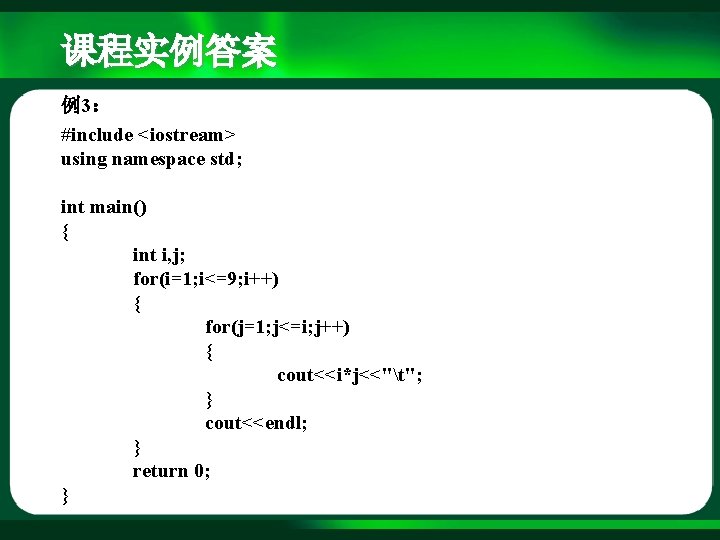 课程实例答案

例3：

#include <iostream>
using namespace std;

int main()
{
int i,j;
for(i=1;i<=9;i++)
{
for(j=1;j<=i;j++)
{
cout<<i*j<<"\t";
}
cout<<endl;
}
return 0;
}